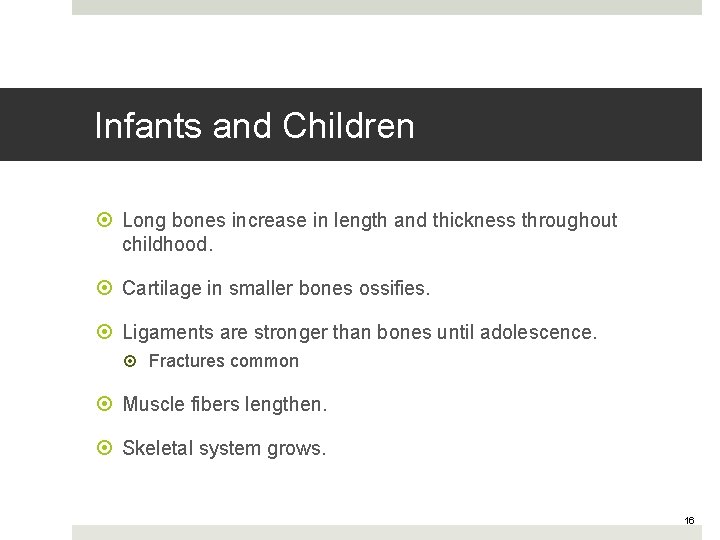 Infants and Children

Long bones increase in length and thickness throughout childhood.

Cartilage in smaller bones ossifies.

Ligaments are stronger than bones until adolescence.

Fractures common

Muscle fibers lengthen.

Skeletal system grows.

16